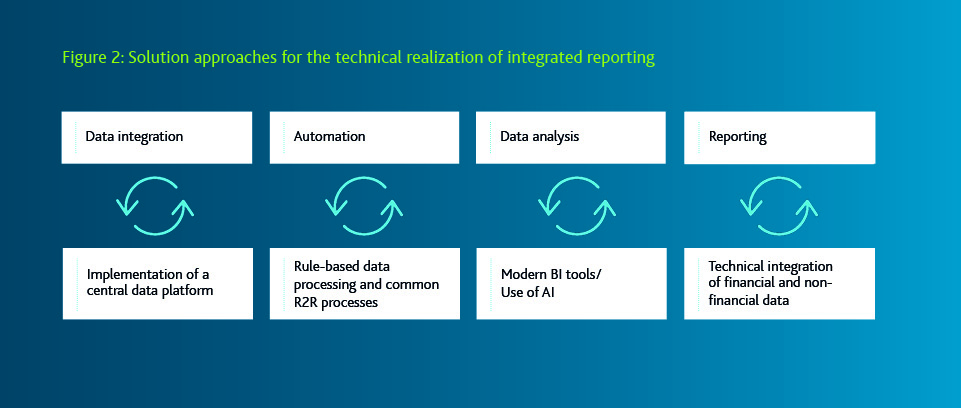 Figure 2: Solution approaches for the technical realization of integrated reporting

Data integration

Implementation of a central data platform

Automation

Rule-based data processing and common R2R processes

Data analysis

Modern BI tools/ Use of AI

Reporting

Technical integration of financial and non-financial data